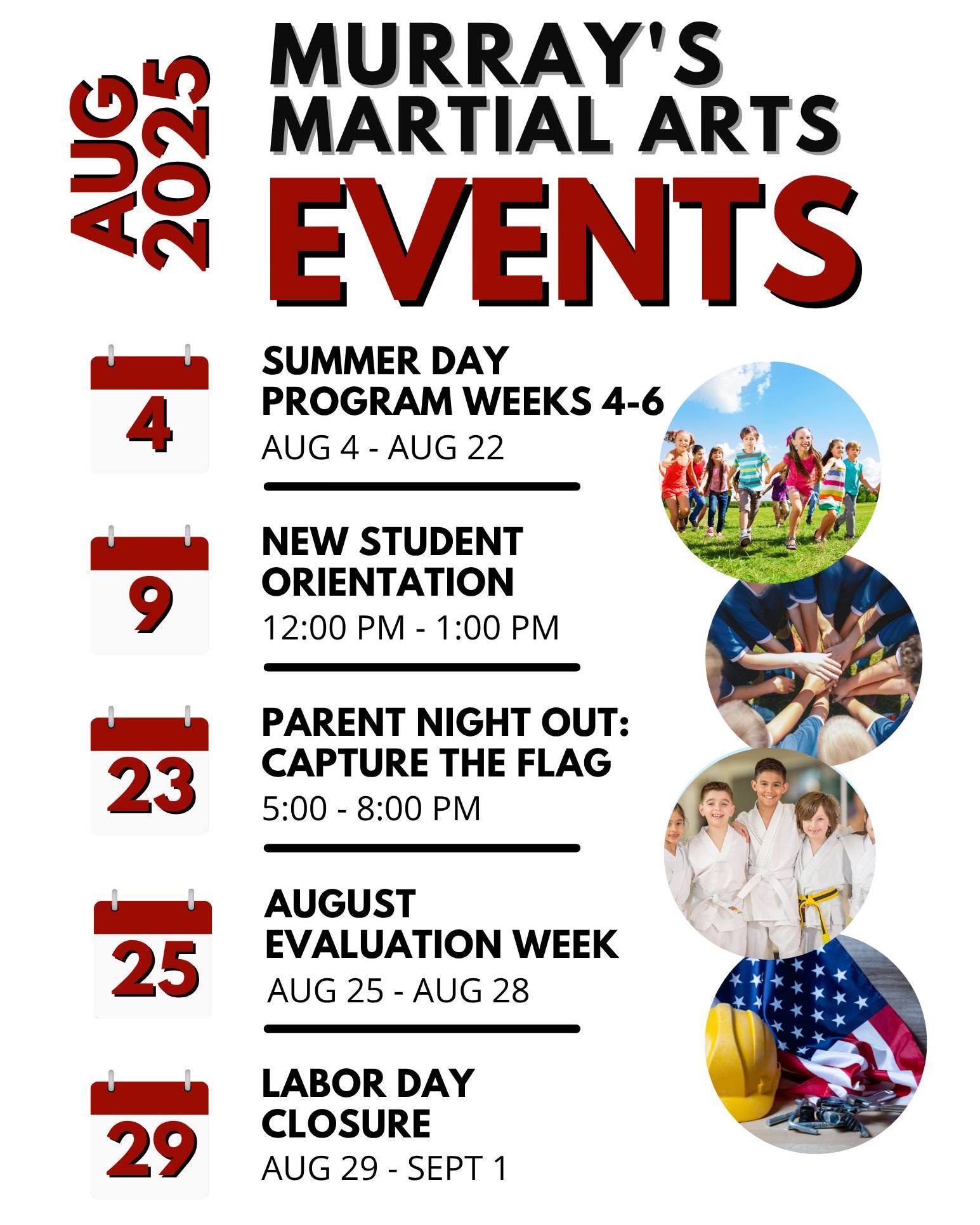 AUG 2025

MURRAY'S MARTIAL ARTS

EVENTS

4

SUMMER DAY PROGRAM WEEKS 4-6

AUG 4 - AUG 22

9

NEW STUDENT ORIENTATION

12:00 PM - 1:00 PM

23

PARENT NIGHT OUT: CAPTURE THE FLAG

5:00 - 8:00 PM

25

AUGUST EVALUATION WEEK

AUG 25 - AUG 28

29

LABOR DAY CLOSURE

AUG 29 - SEPT 1